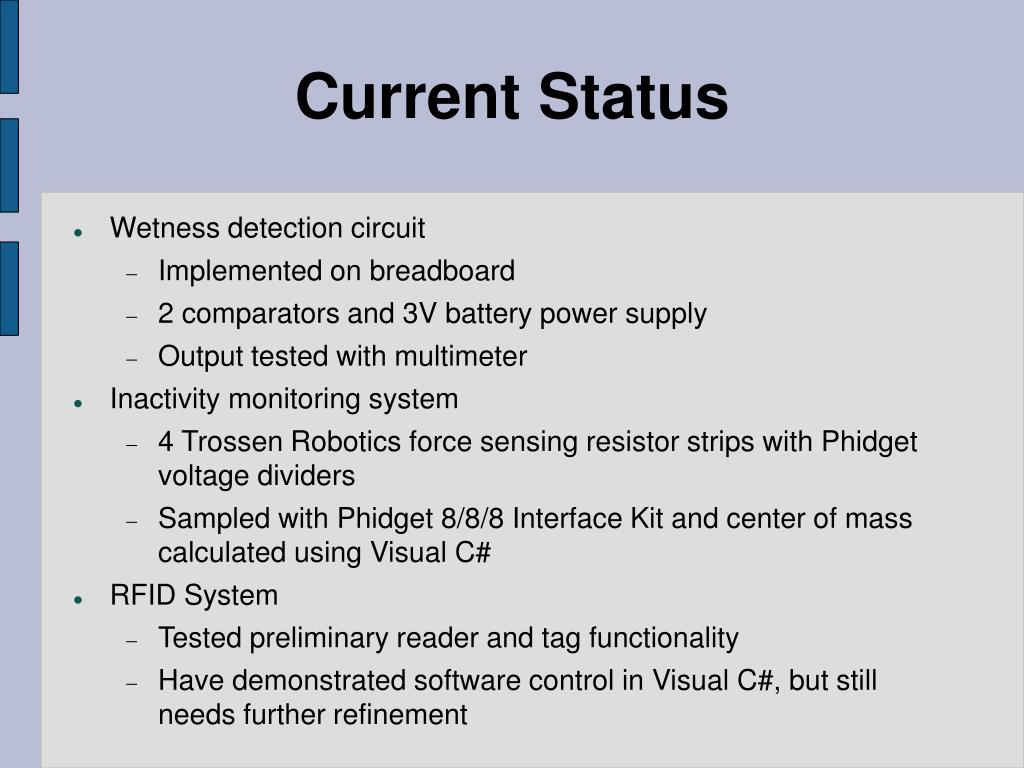 Current Status

- Wetness detection circuit
  - Implemented on breadboard
  - 2 comparators and 3V battery power supply
  - Output tested with multimeter
- Inactivity monitoring system
  - 4 Trossen Robotics force sensing resistor strips with Phidget voltage dividers
  - Sampled with Phidget 8/8/8 Interface Kit and center of mass calculated using Visual C#
- RFID System
  - Tested preliminary reader and tag functionality
  - Have demonstrated software control in Visual C#, but still needs further refinement